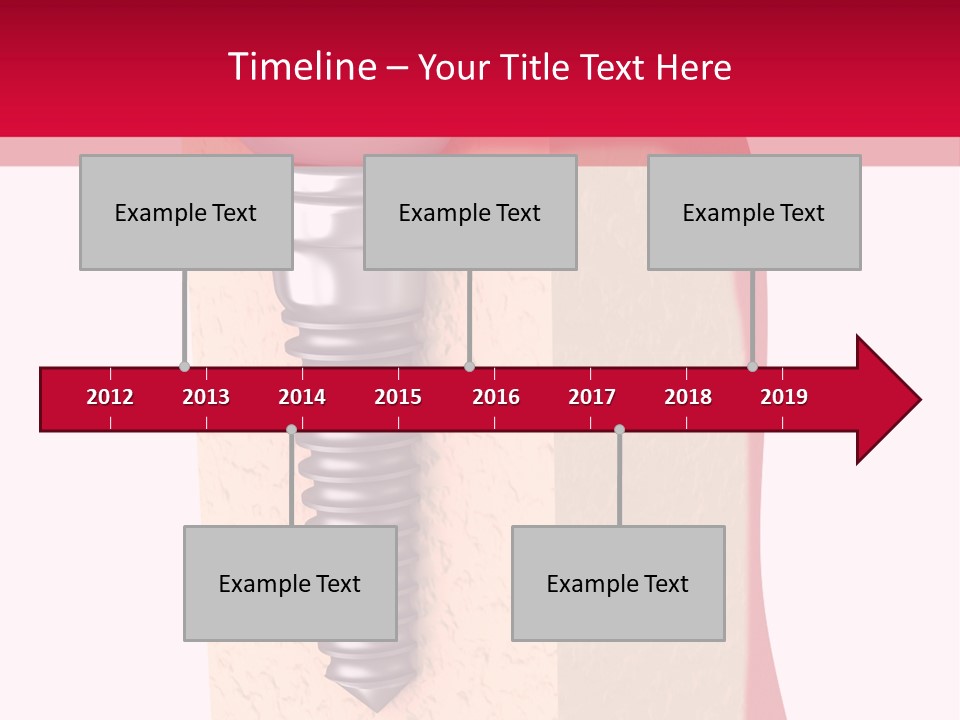 Timeline – Your Title Text Here

Example Text

Example Text

Example Text

2012 2013 2014 2015 2016 2017 2018 2019

Example Text

Example Text